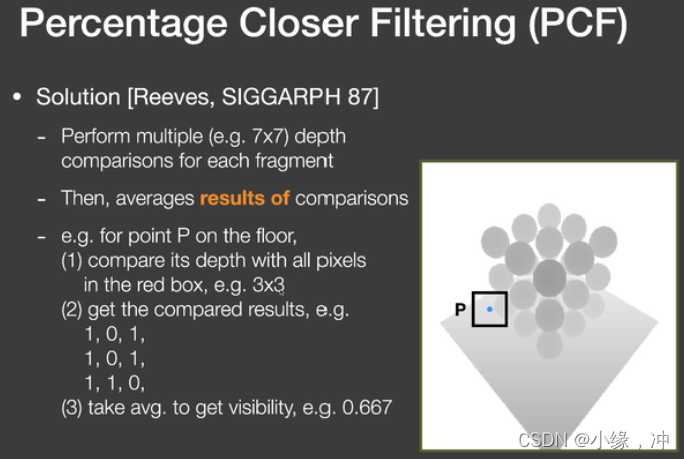 Percentage Closer Filtering (PCF)

• Solution [Reeves, SIGGARPH 87]

- Perform multiple (e.g. 7x7) depth comparisons for each fragment

- Then, averages results of comparisons

- e.g. for point P on the floor,
(1) compare its depth with all pixels in the red box, e.g. 3x3
(2) get the compared results, e.g.
1, 0, 1,
1, 0, 1,
1, 1, 0,
(3) take avg. to get visibility, e.g. 0.667

P

CSDN @小缘，冲